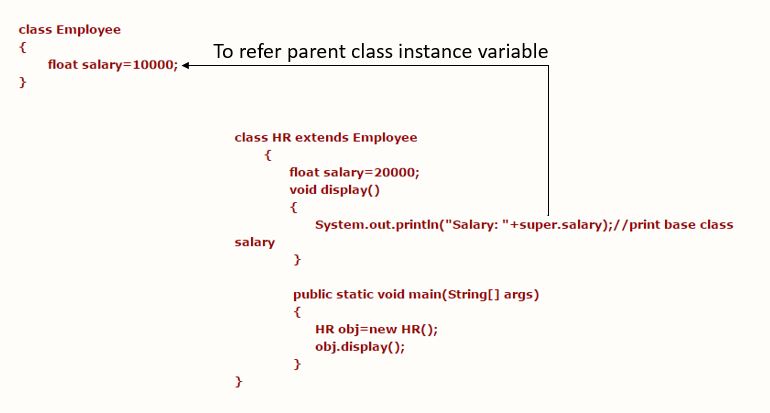 class Employee
{
float salary=10000;
}

To refer parent class instance variable

class HR extends Employee
{
float salary=20000;
void display()
{
System.out.println("Salary: "+super.salary);//print base class salary
}

public static void main(String[] args)
{
HR obj=new HR();
obj.display();
}
}